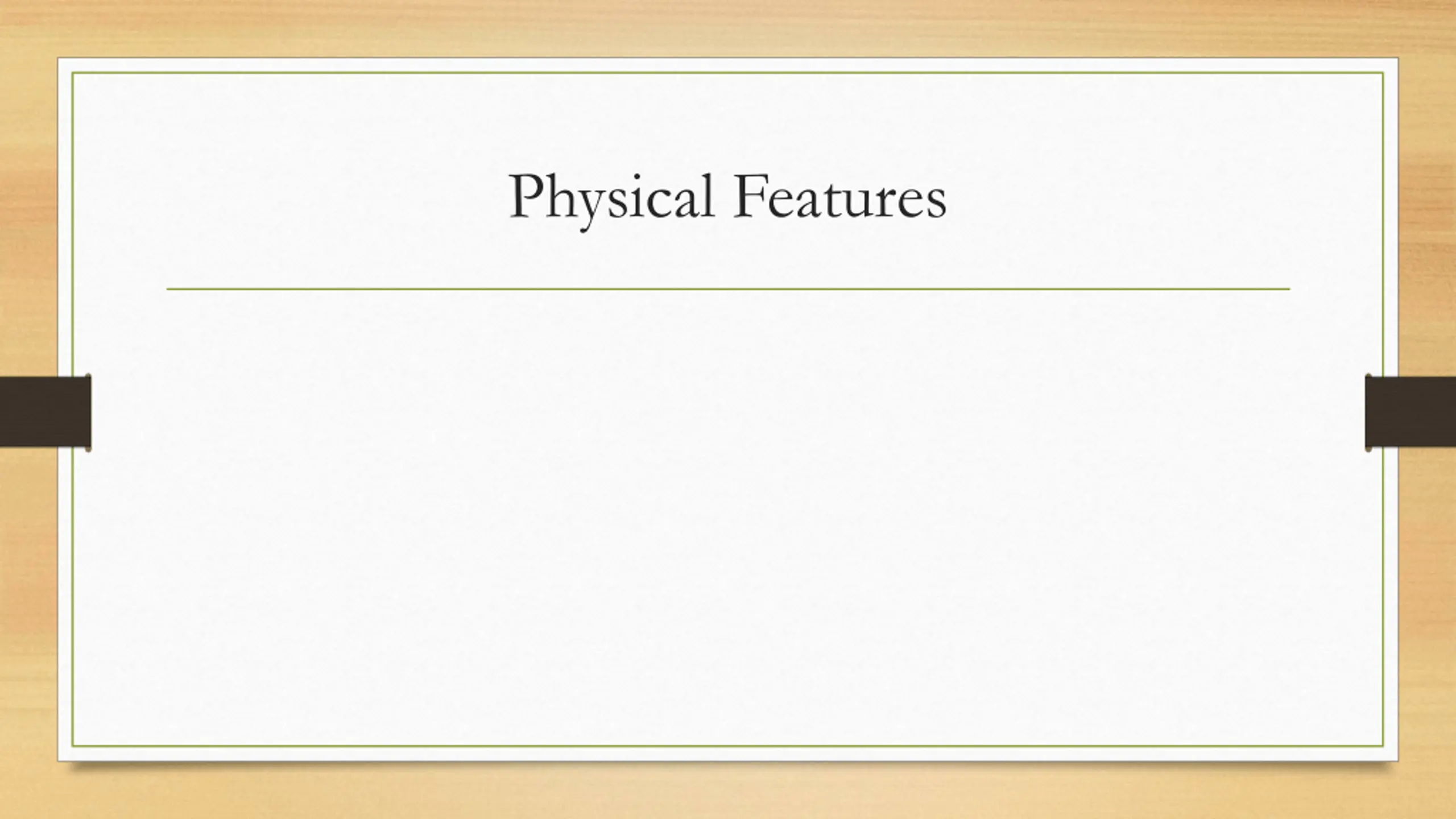 Physical Features